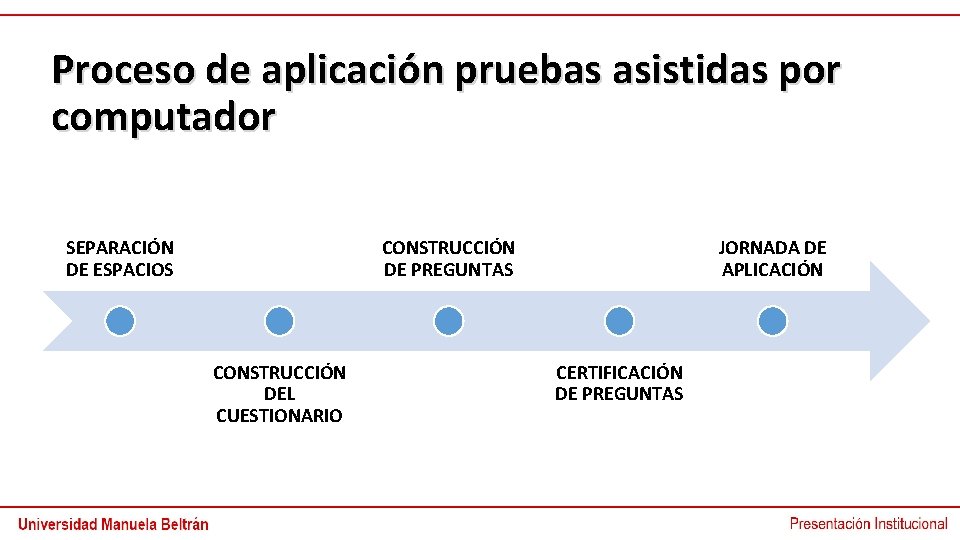 Proceso de aplicación pruebas asistidas por computador

SEPARACIÓN DE ESPACIOS

CONSTRUCCIÓN DEL CUESTIONARIO

CONSTRUCCIÓN DE PREGUNTAS

CERTIFICACIÓN DE PREGUNTAS

JORNADA DE APLICACIÓN

Universidad Manuela Beltrán

Presentación Institucional